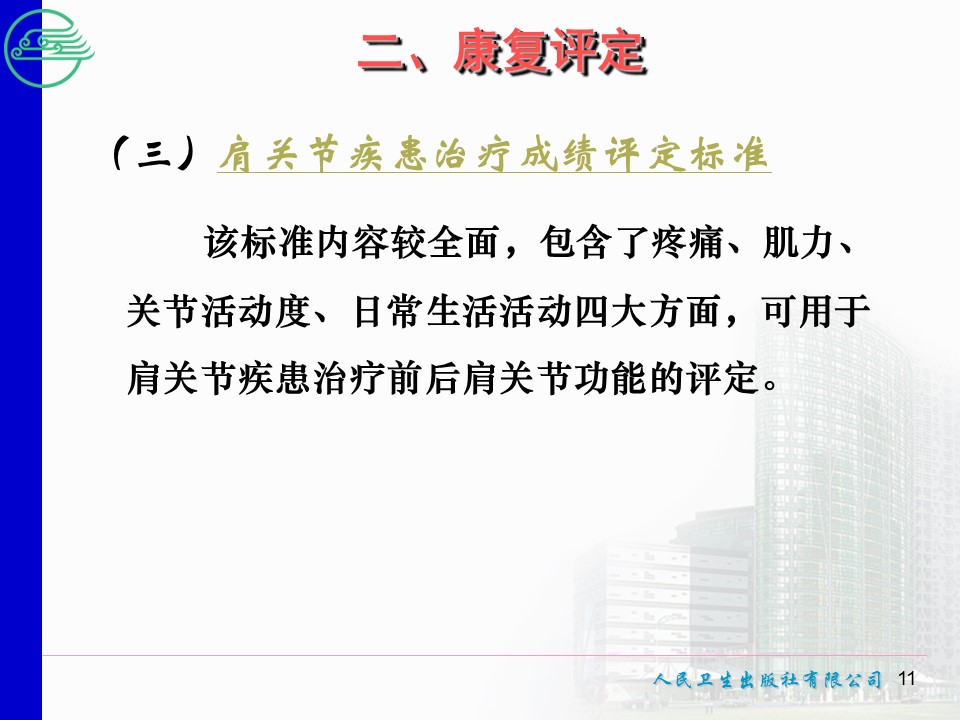 二、康复评定

（三）肩关节疾患治疗成绩评定标准

该标准内容较全面，包含了疼痛、肌力、关节活动度、日常生活活动四大方面，可用于肩关节疾患治疗前后肩关节功能的评定。

人民卫生出版社有限公司 11